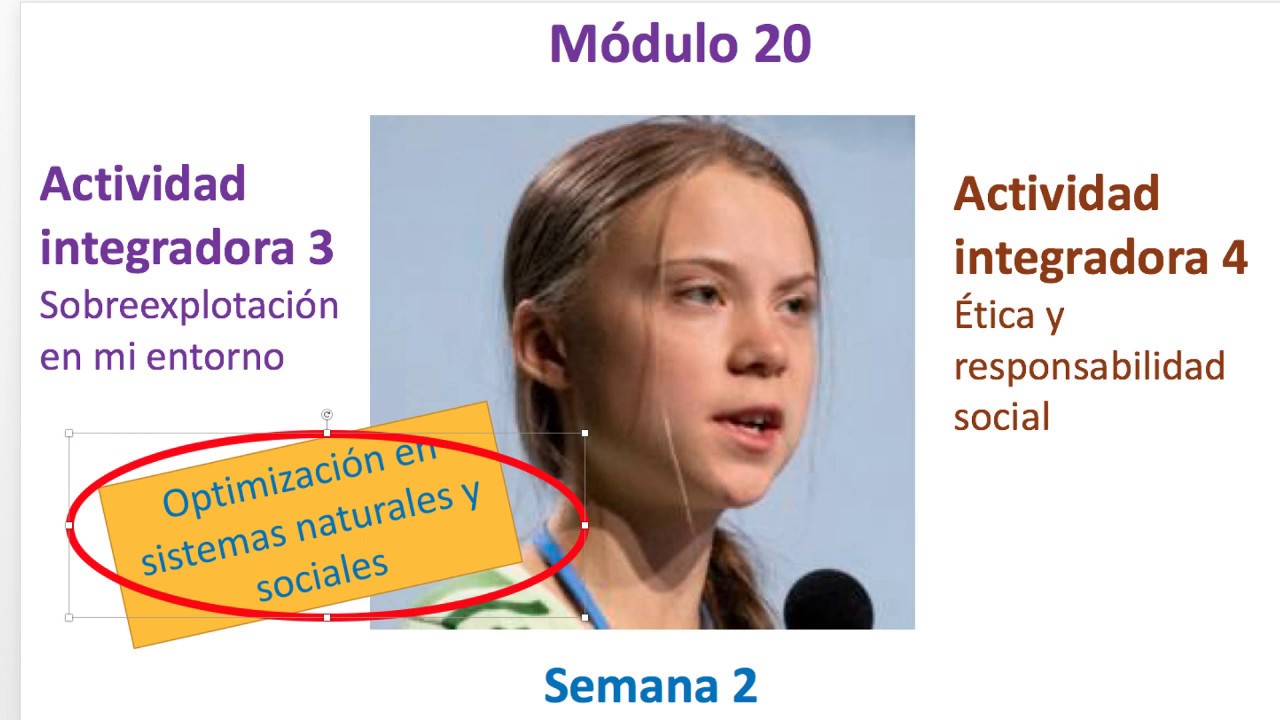 Módulo 20

Actividad integradora 3
Sobreexplotación en mi entorno

Optimización en sistemas naturales y sociales

Actividad integradora 4
Ética y responsabilidad social

Semana 2